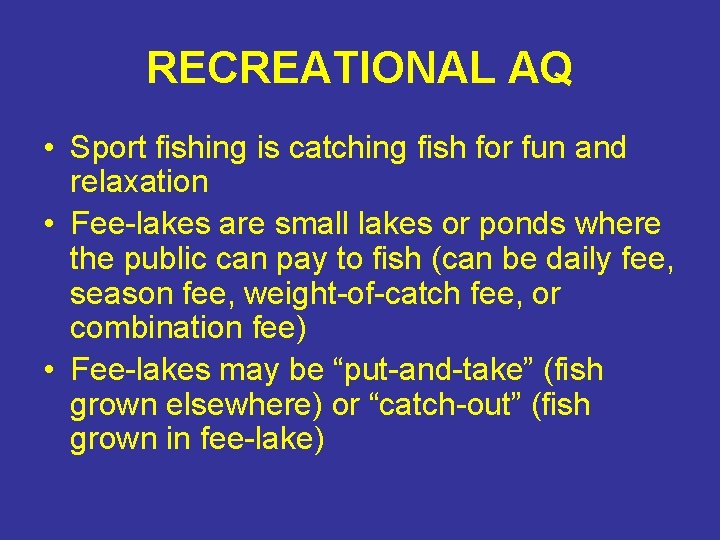 RECREATIONAL AQ

• Sport fishing is catching fish for fun and relaxation
• Fee-lakes are small lakes or ponds where the public can pay to fish (can be daily fee, season fee, weight-of-catch fee, or combination fee)
• Fee-lakes may be “put-and-take” (fish grown elsewhere) or “catch-out” (fish grown in fee-lake)